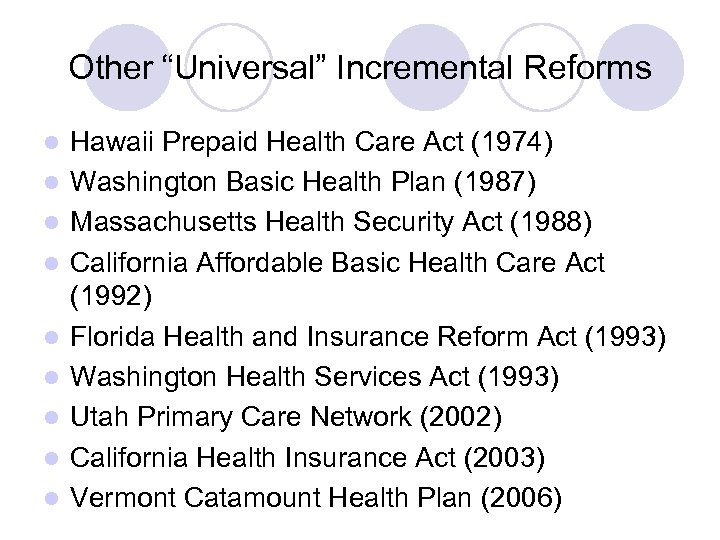 Other “Universal” Incremental Reforms

- Hawaii Prepaid Health Care Act (1974)
- Washington Basic Health Plan (1987)
- Massachusetts Health Security Act (1988)
- California Affordable Basic Health Care Act (1992)
- Florida Health and Insurance Reform Act (1993)
- Washington Health Services Act (1993)
- Utah Primary Care Network (2002)
- California Health Insurance Act (2003)
- Vermont Catamount Health Plan (2006)